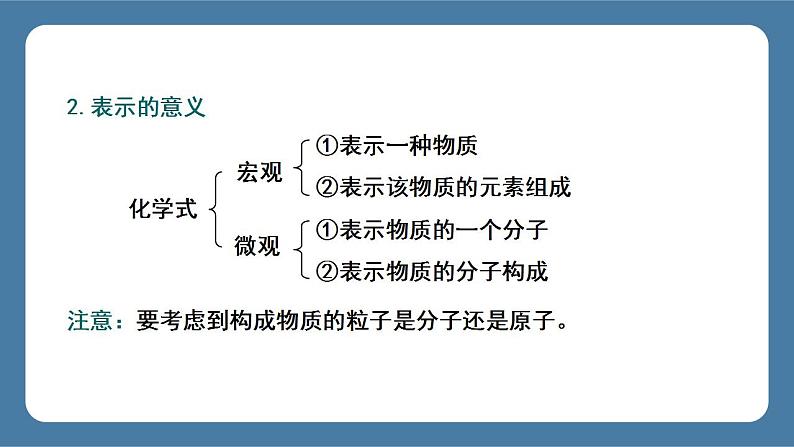 2. 表示的意义

化学式

宏观

①表示一种物质

②表示该物质的元素组成

微观

①表示物质的一个分子

②表示物质的分子构成

注意：要考虑到构成物质的粒子是分子还是原子。